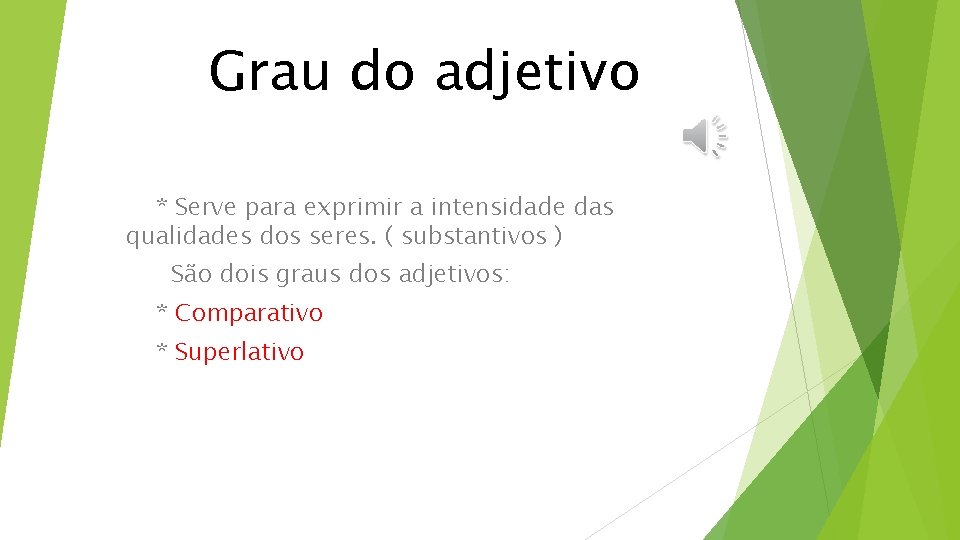 Grau do adjetivo

* Serve para exprimir a intensidade das qualidades dos seres. ( substantivos )

São dois graus dos adjetivos:

* Comparativo

* Superlativo